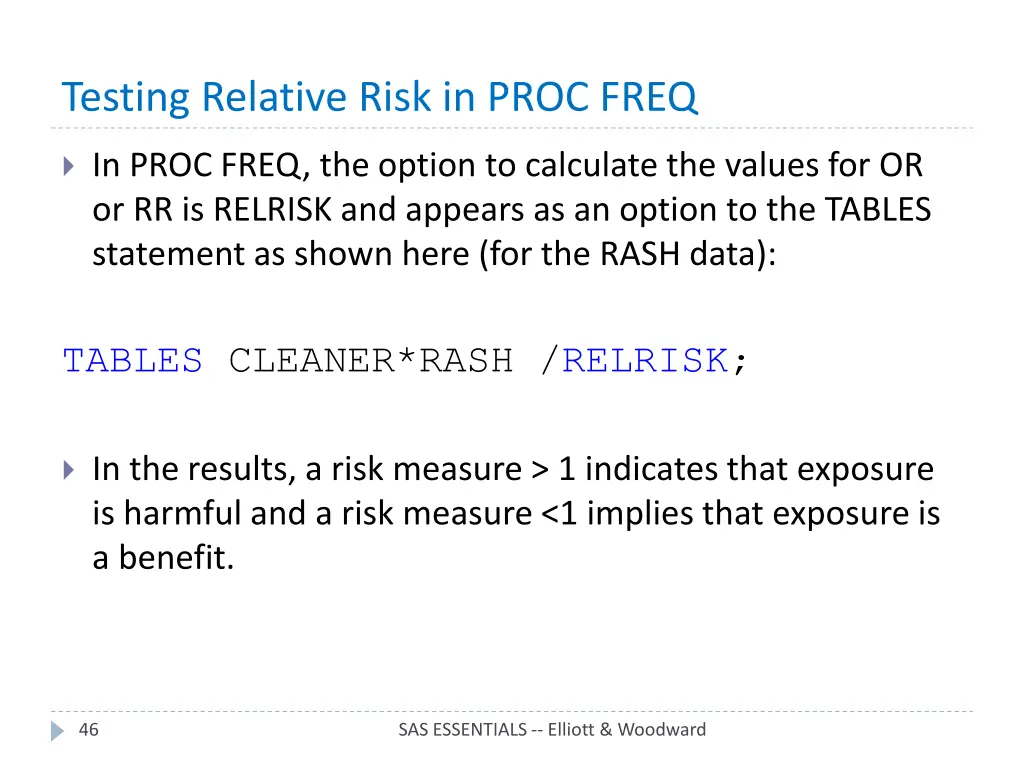 Testing Relative Risk in PROC FREQ

In PROC FREQ, the option to calculate the values for OR or RR is RELRISK and appears as an option to the TABLES statement as shown here (for the RASH data):

TABLES CLEANER*RASH /RELRISK;

In the results, a risk measure > 1 indicates that exposure is harmful and a risk measure <1 implies that exposure is a benefit.

46

SAS ESSENTIALS -- Elliott & Woodward